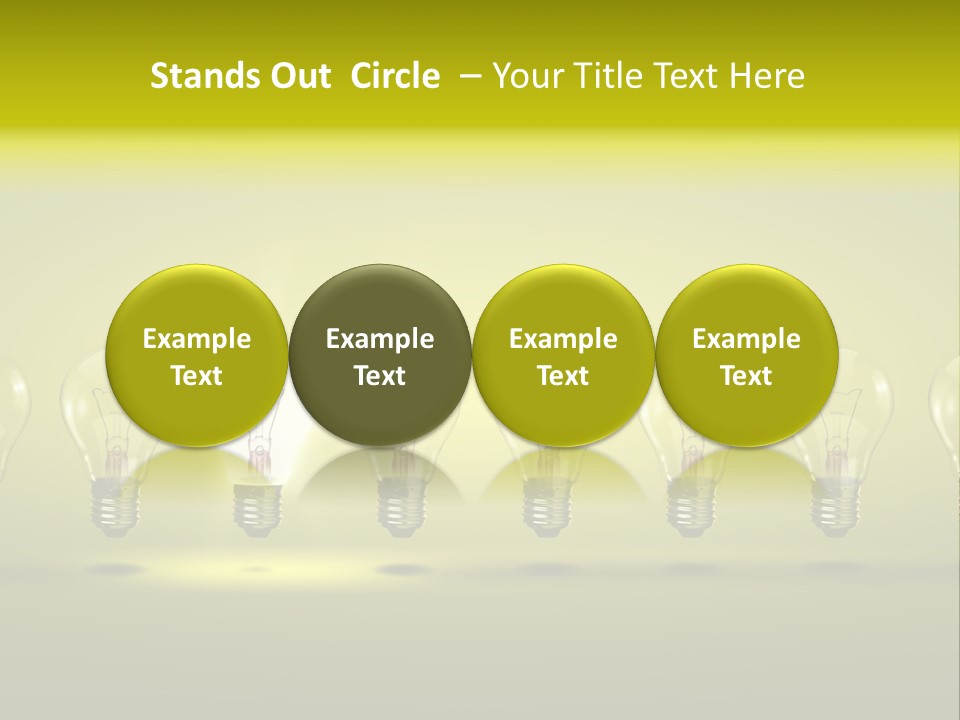 Stands Out Circle – Your Title Text Here

Example Text

Example Text

Example Text

Example Text